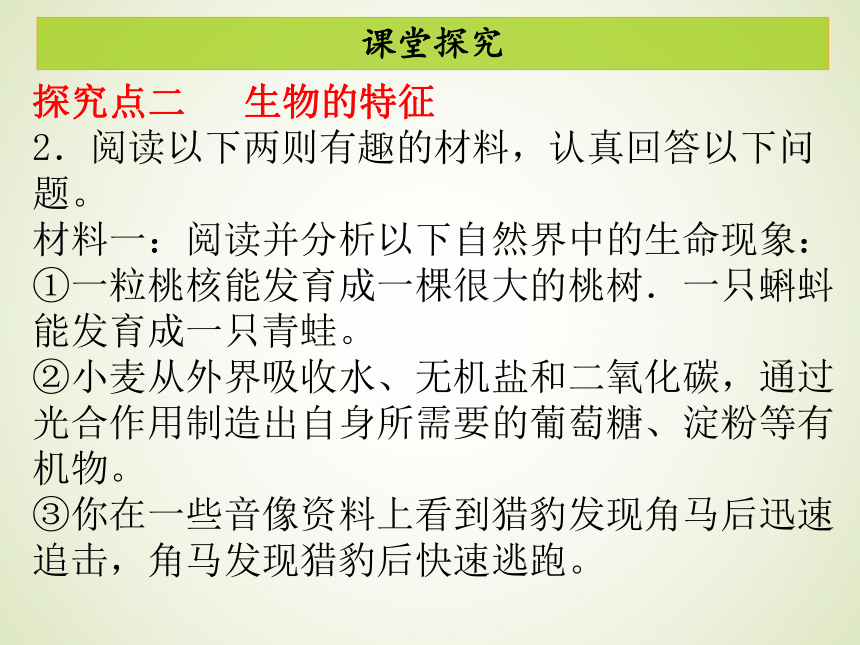 课堂探究

探究点二　生物的特征

2．阅读以下两则有趣的材料，认真回答以下问题。

材料一：阅读并分析以下自然界中的生命现象：

①一粒桃核能发育成一棵很大的桃树．一只蝌蚪能发育成一只青蛙。

②小麦从外界吸收水、无机盐和二氧化碳，通过光合作用制造出自身所需要的葡萄糖、淀粉等有机物。

③你在一些音像资料上看到猎豹发现角马后迅速追击，角马发现猎豹后快速逃跑。